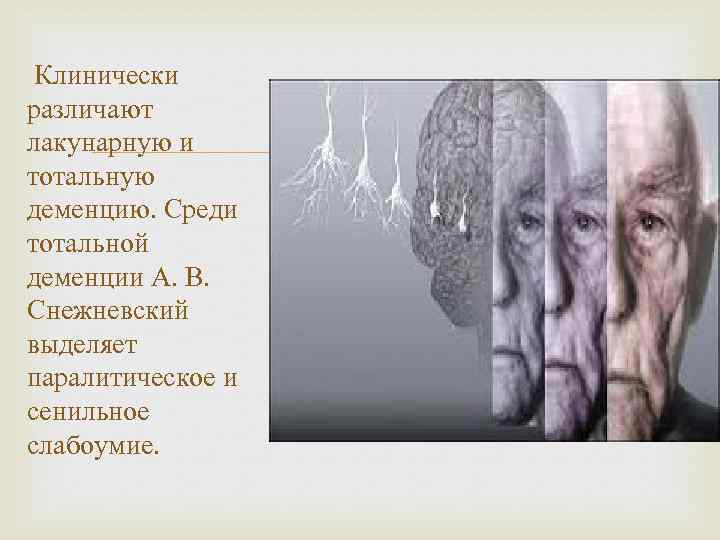 Клинически различают лакунарную и тотальную деменцию. Среди тотальной деменции А. В. Снежневский выделяет паралитическое и сенильное слабоумие.